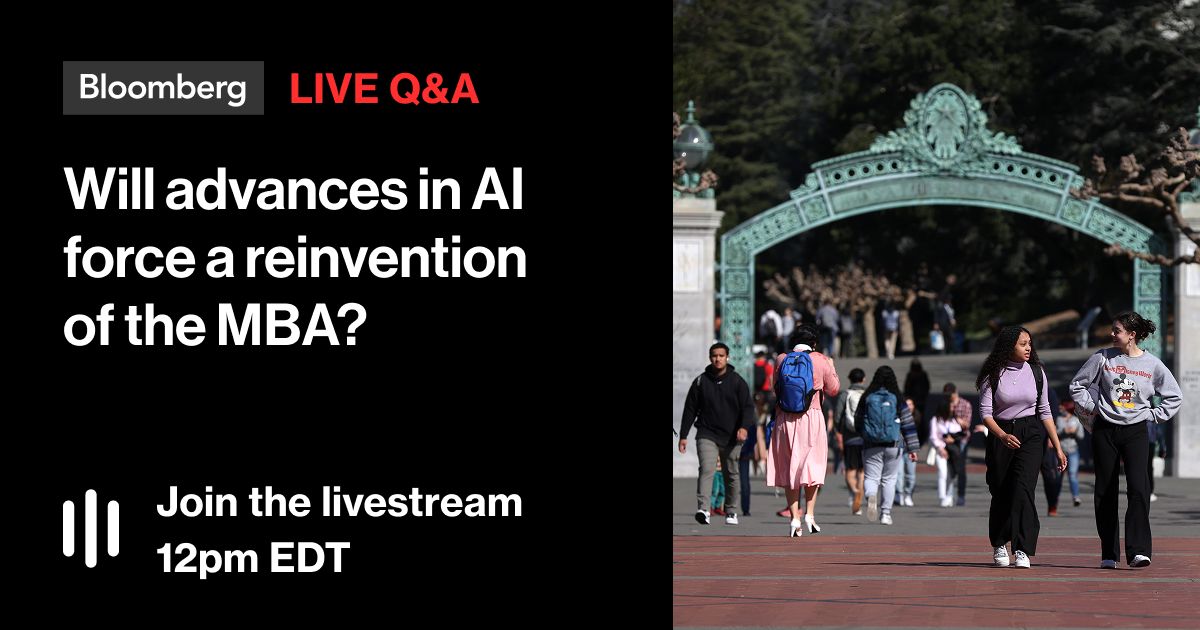 Bloomberg LIVE Q&A

Will advances in AI force a reinvention of the MBA?

Join the livestream
12pm EDT